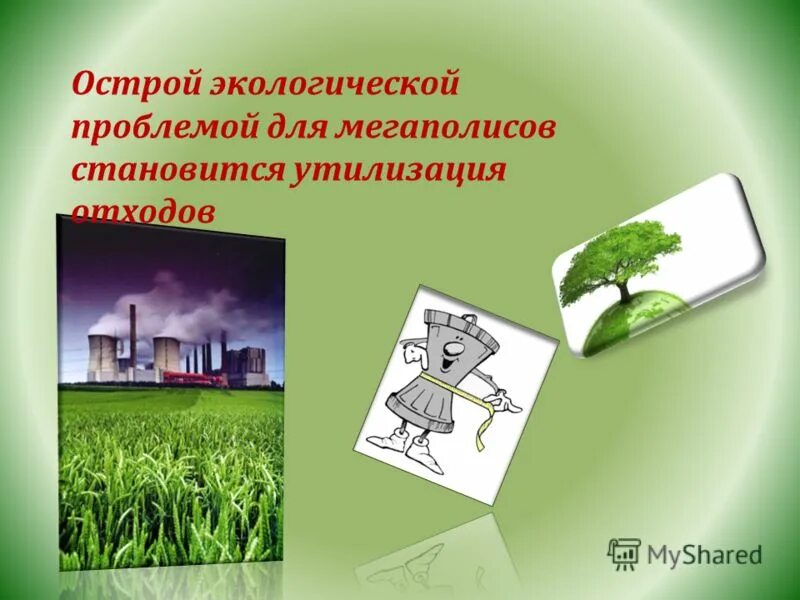 Острой экологической проблемой для мегаполисов становится утилизация отходов

MyShared